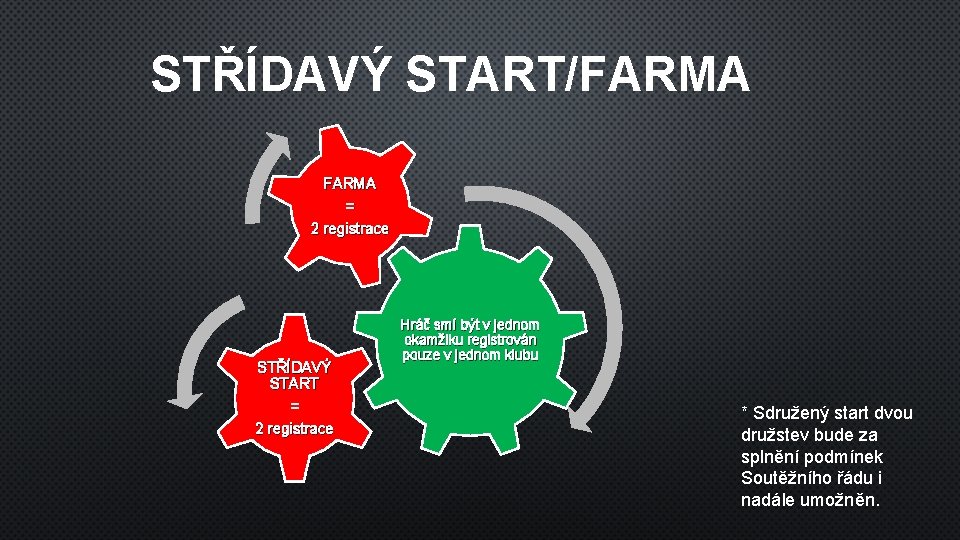 STŘÍDAVÝ START/FARMA

FARMA
=
2 registrace

Hráč smí být v jednom okamžiku registrován pouze v jednom klubu

STŘÍDAVÝ START
=
2 registrace

* Sdružený start dvou družstev bude za splnění podmínek Soutěžního řádu i nadále umožněn.